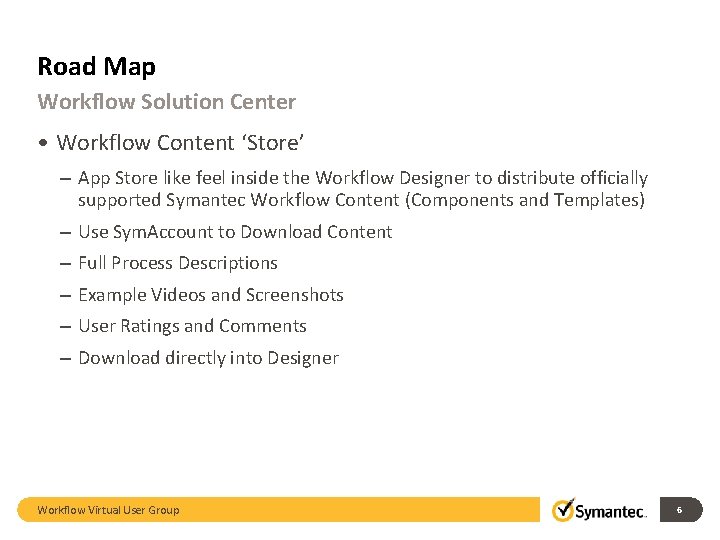 Road Map

Workflow Solution Center

• Workflow Content 'Store'

– App Store like feel inside the Workflow Designer to distribute officially supported Symantec Workflow Content (Components and Templates)

– Use SymAccount to Download Content

– Full Process Descriptions

– Example Videos and Screenshots

– User Ratings and Comments

– Download directly into Designer

Workflow Virtual User Group

Symantec.

6